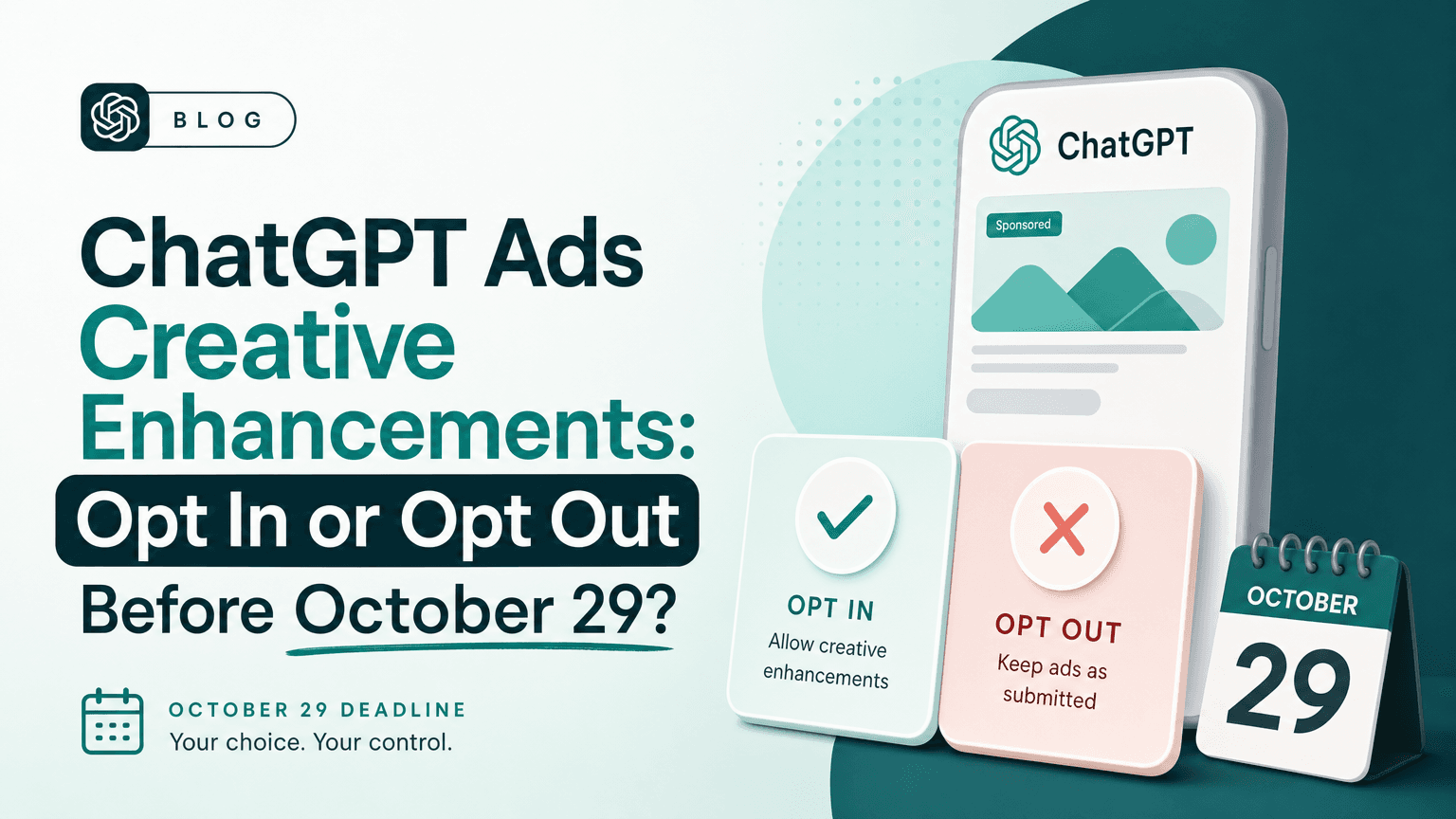 BLOG

ChatGPT Ads Creative Enhancements: Opt In or Opt Out Before October 29?

OCTOBER 29 DEADLINE
Your choice. Your control.

ChatGPT

Sponsored

OPT IN
Allow creative enhancements

OPT OUT
Keep ads as submitted

OCTOBER
29